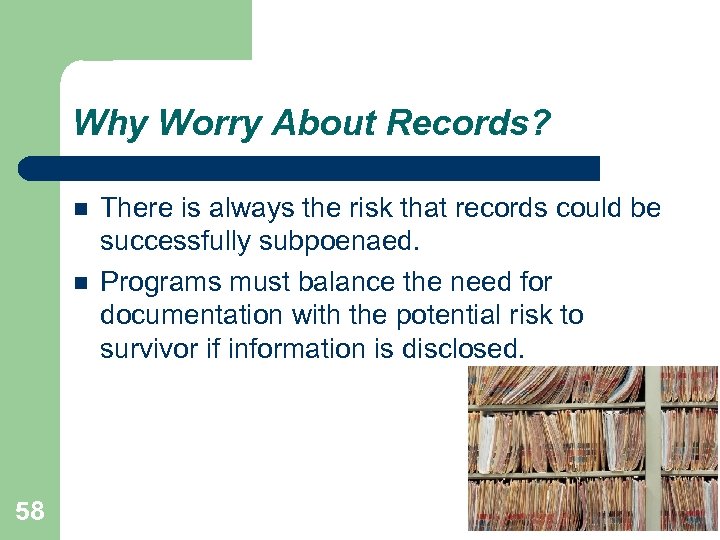 Why Worry About Records?

- There is always the risk that records could be successfully subpoenaed.
- Programs must balance the need for documentation with the potential risk to survivor if information is disclosed.

58